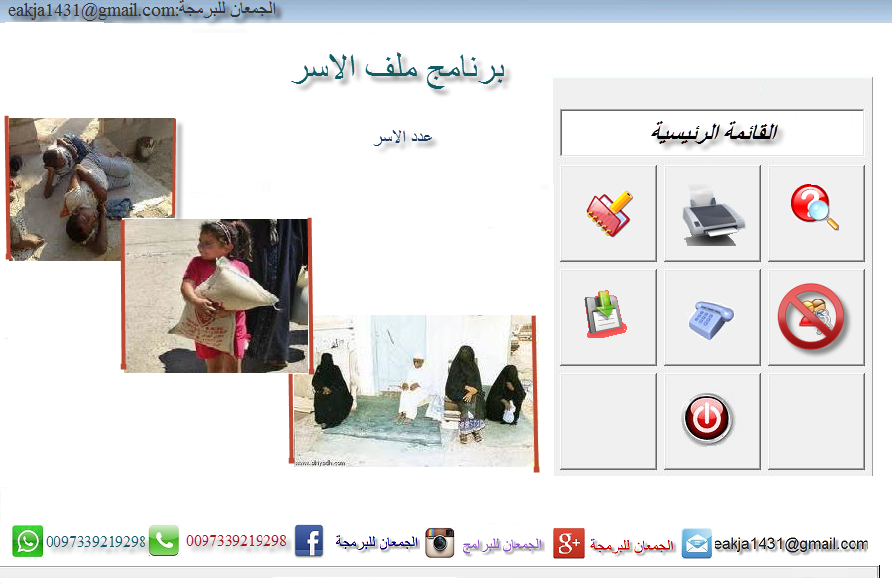 الجمعان للبرمجة:eakja1431@gmail.com

برنامج ملف الاسر

عدد الاسر

القائمة الرئيسية

www.alriyadh.com

0097339219298 0097339219298 الجمعان للبرمجة الجمعان للبرامج الجمعان للبرمجة eakja1431@gmail.com